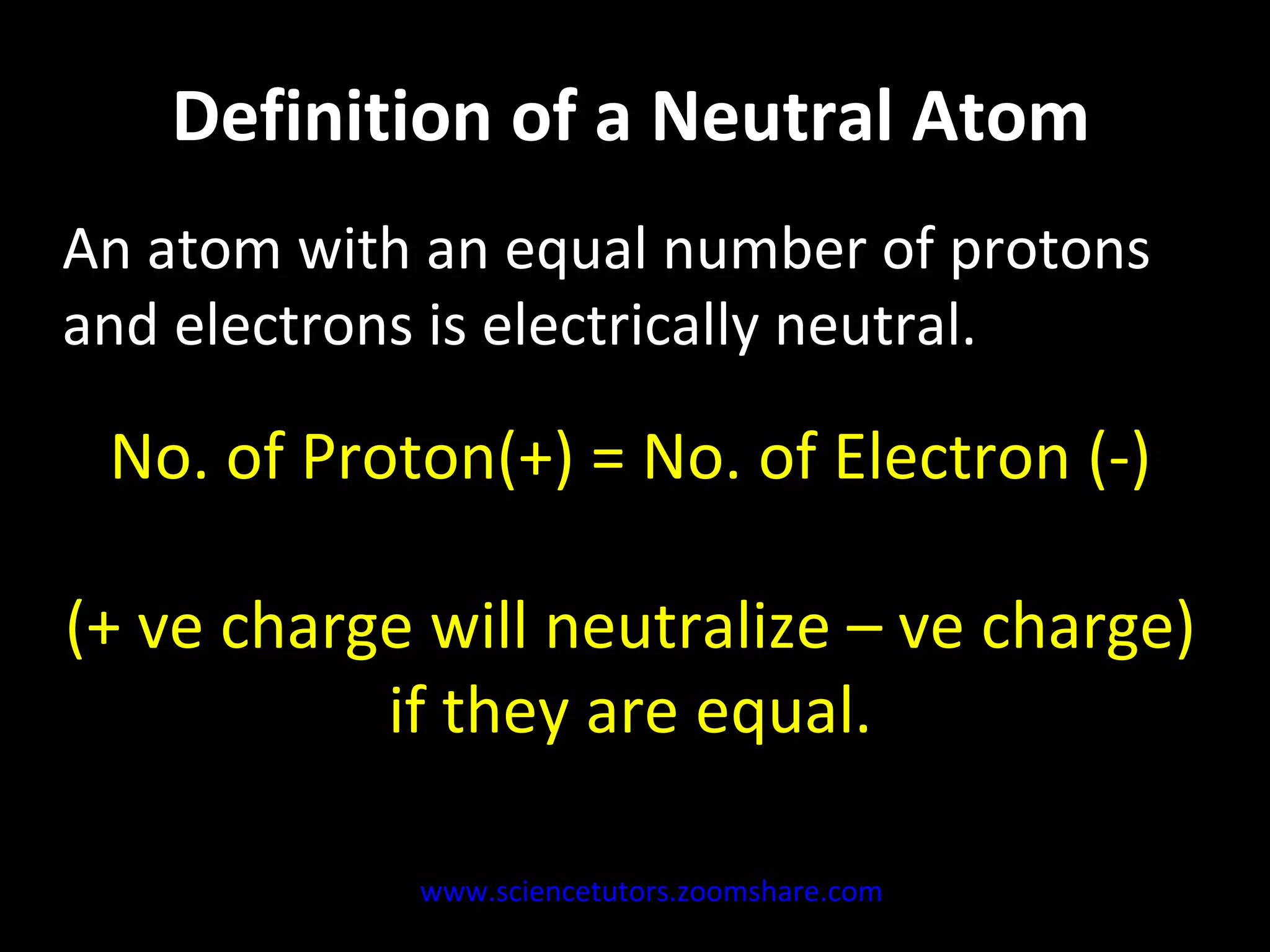 Definition of a Neutral Atom

An atom with an equal number of protons and electrons is electrically neutral.

No. of Proton(+) = No. of Electron (-)

(+ ve charge will neutralize – ve charge) if they are equal.

www.sciencetutors.zoomshare.com